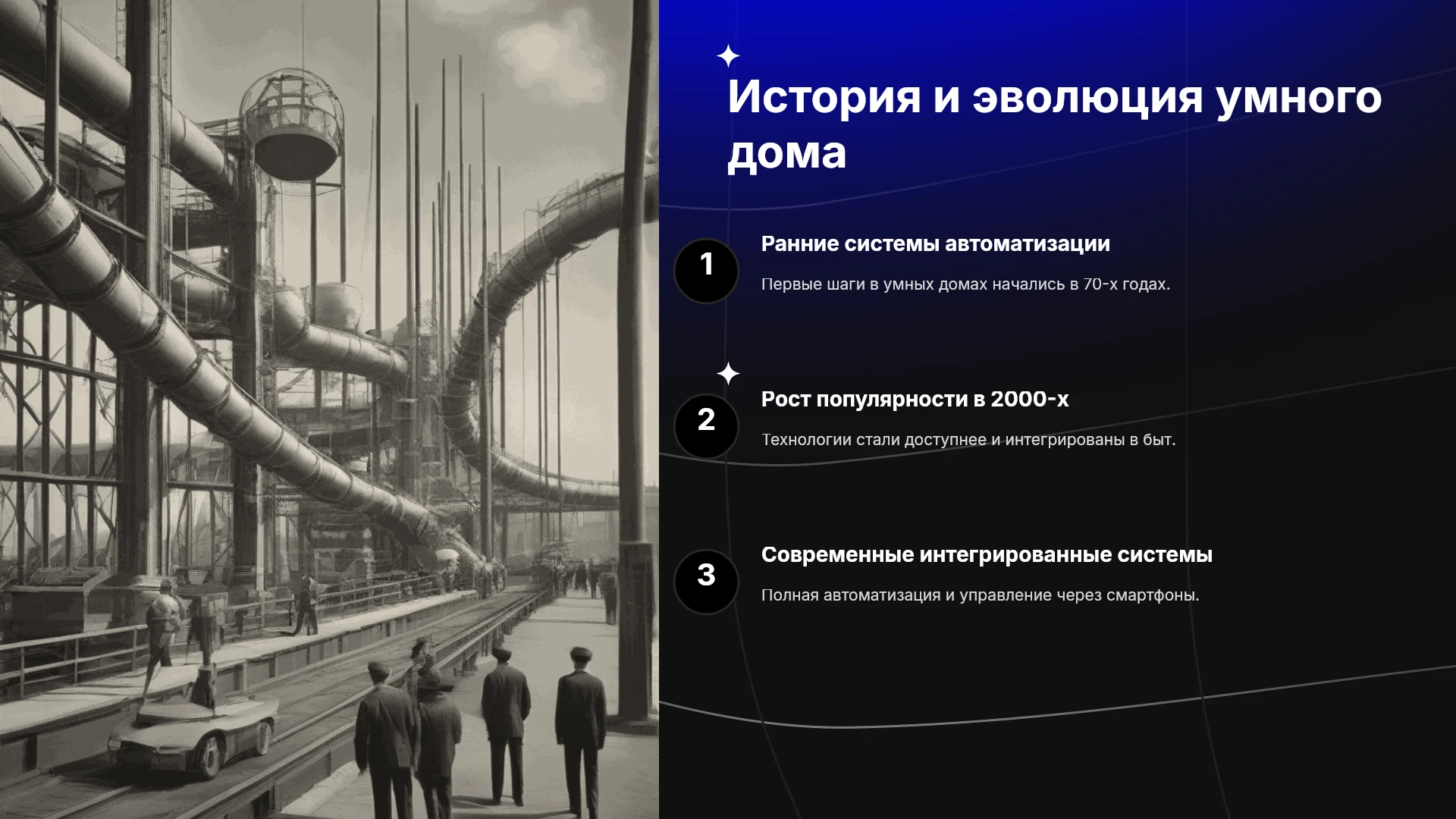 История и эволюция умного дома

1

Ранние системы автоматизации

Первые шаги в умных домах начались в 70-х годах.

2

Рост популярности в 2000-х

Технологии стали доступнее и интегрированы в быт.

3

Современные интегрированные системы

Полная автоматизация и управление через смартфоны.